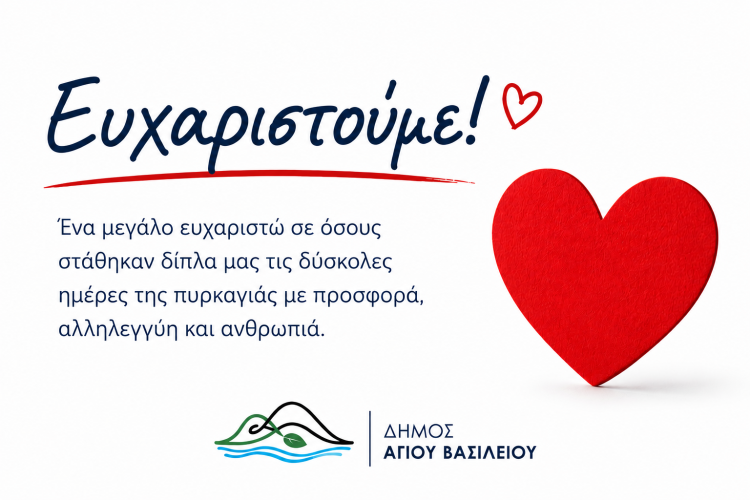 Ευχαριστούμε!

Ένα μεγάλο ευχαριστώ σε όσους στάθηκαν δίπλα μας τις δύσκολες ημέρες της πυρκαγιάς με προσφορά, αλληλεγγύη και ανθρωπιά.

ΔΗΜΟΣ
ΑΓΙΟΥ ΒΑΣΙΛΕΙΟΥ